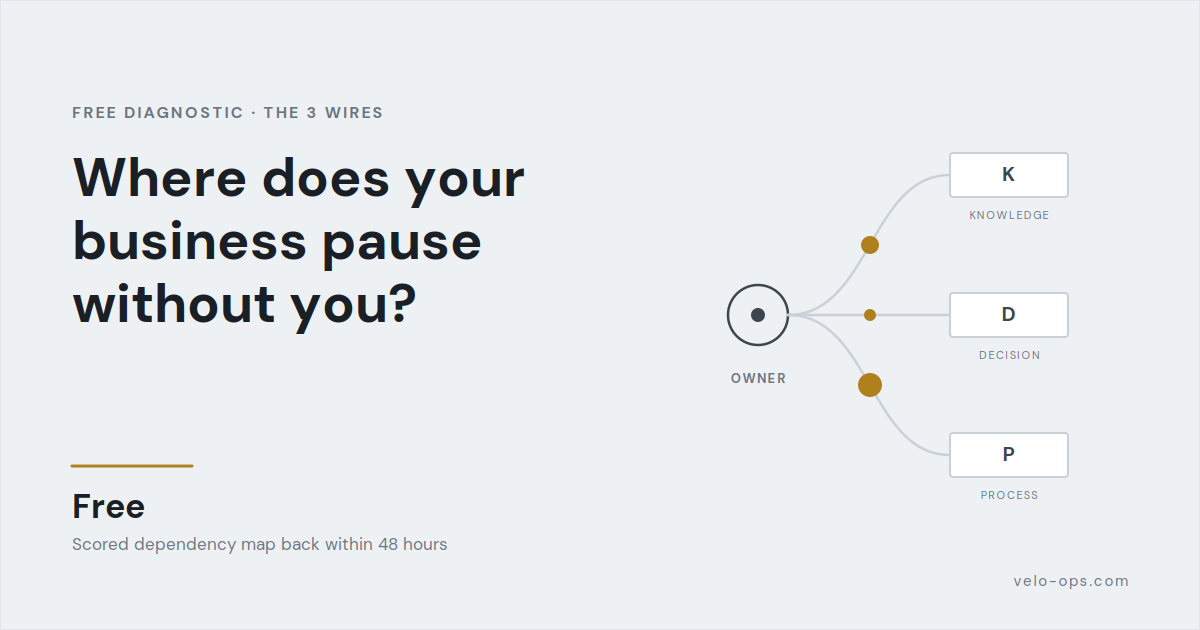 FREE DIAGNOSTIC · THE 3 WIRES

Where does your business pause without you?

Free

Scored dependency map back within 48 hours

OWNER

K
KNOWLEDGE

D
DECISION

P
PROCESS

velo-ops.com